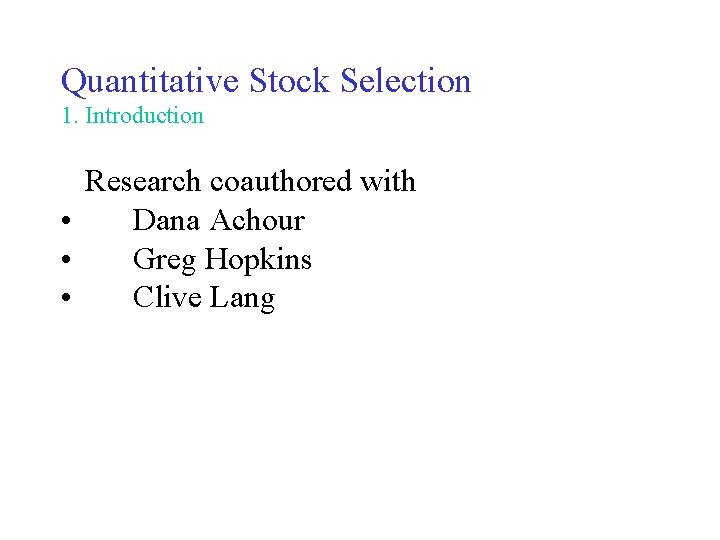 Quantitative Stock Selection
1. Introduction

Research coauthored with
• Dana Achour
• Greg Hopkins
• Clive Lang